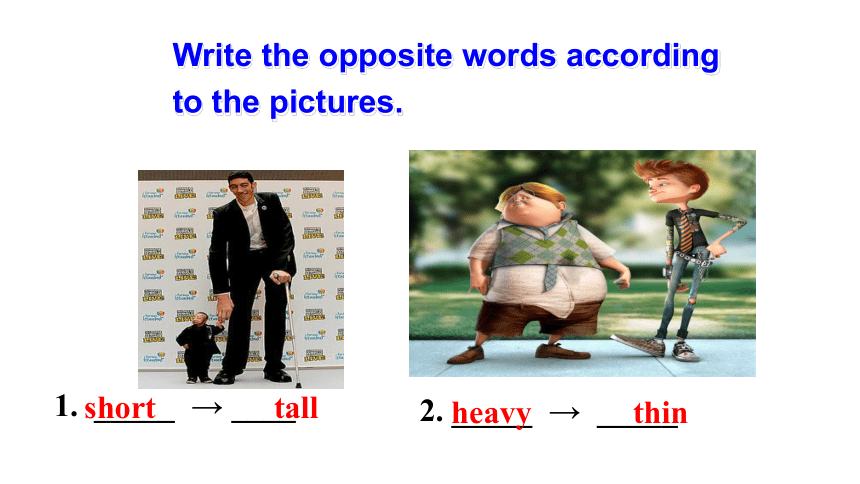 Write the opposite words according to the pictures.

1. short → tall

2. heavy → thin